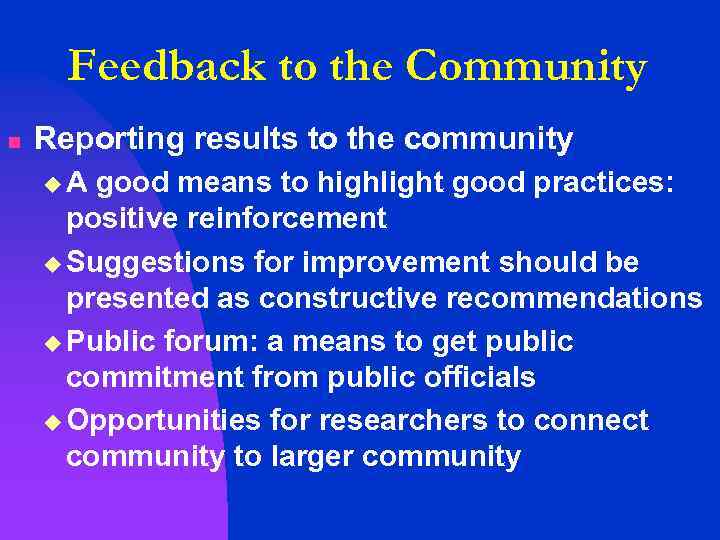 Feedback to the Community

Reporting results to the community

A good means to highlight good practices: positive reinforcement

Suggestions for improvement should be presented as constructive recommendations

Public forum: a means to get public commitment from public officials

Opportunities for researchers to connect community to larger community